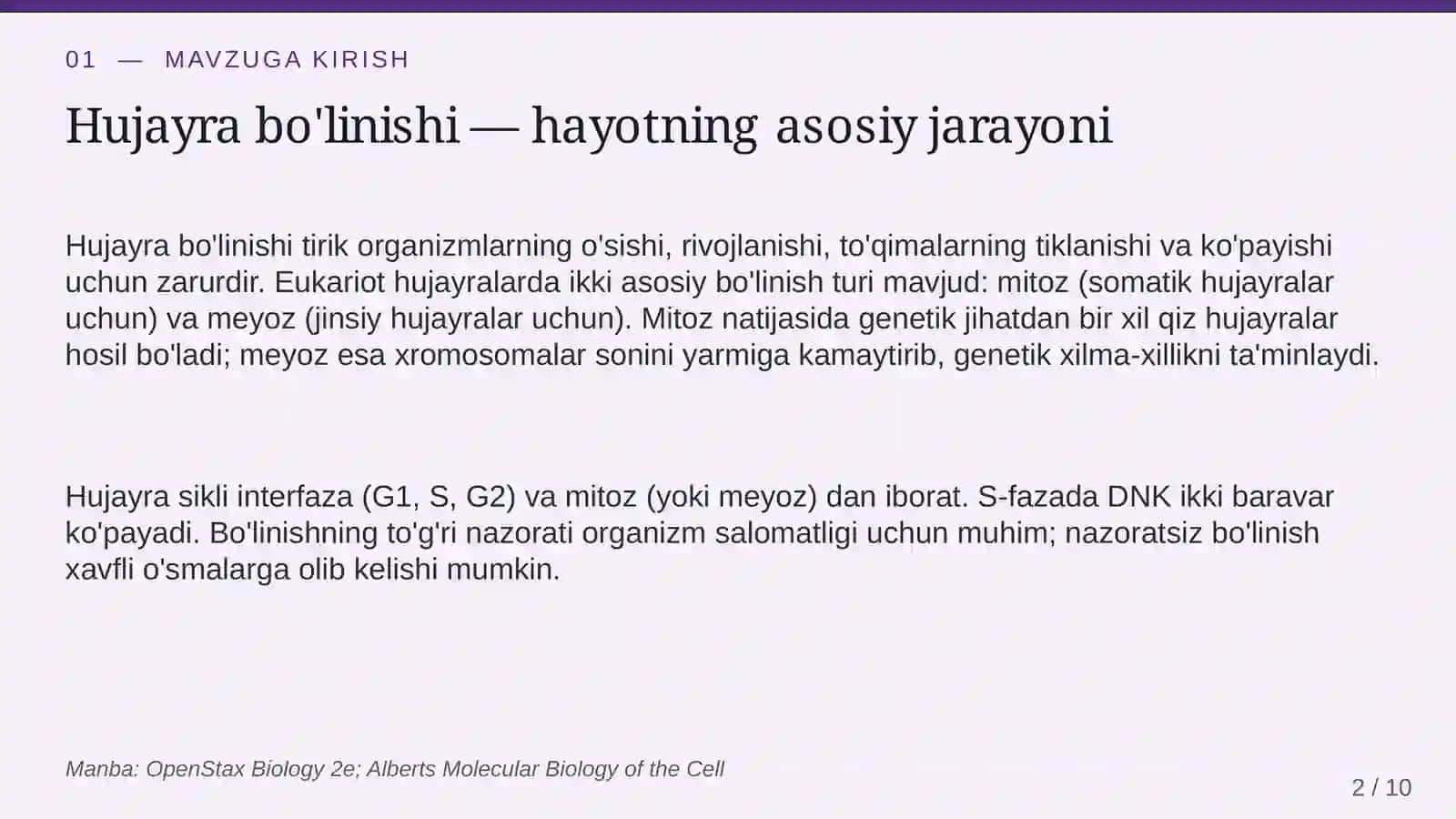 01 — MAVZUGA KIRISH

Hujayra bo'linishi — hayotning asosiy jarayoni

Hujayra bo'linishi tirik organizmlarning o'sishi, rivojlanishi, to'qimalarning tiklanishi va ko'payishi uchun zarurdir. Eukariot hujayralarda ikki asosiy bo'linish turi mavjud: mitoz (somatik hujayralar uchun) va meyoz (jinsiy hujayralar uchun). Mitoz natijasida genetik jihatdan bir xil qiz hujayralar hosil bo'ladi; meyoz esa xromosomalar sonini yarmiga kamaytirib, genetik xilma-xillikni ta'minlaydi.

Hujayra sikli interfaza (G1, S, G2) va mitoz (yoki meyoz) dan iborat. S-fazada DNK ikki baravar ko'payadi. Bo'linishning to'g'ri nazorati organizm salomatligi uchun muhim; nazoratsiz bo'linish xavfli o'smalarga olib kelishi mumkin.

Manba: OpenStax Biology 2e; Alberts Molecular Biology of the Cell

2 / 10